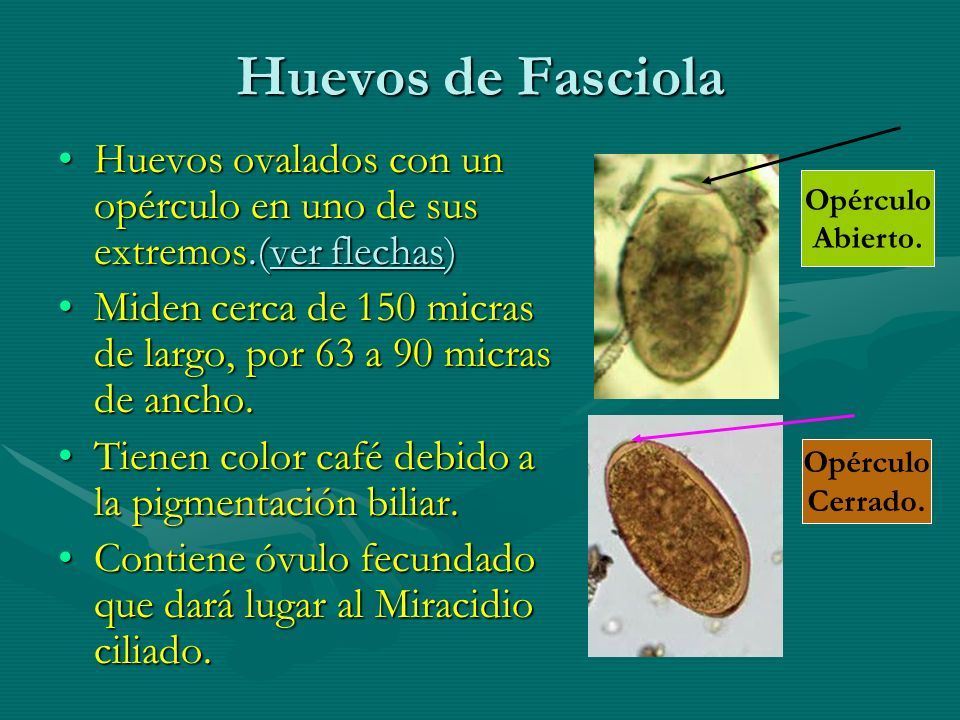 Huevos de Fasciola

• Huevos ovalados con un opérculo en uno de sus extremos.(ver flechas)
• Miden cerca de 150 micras de largo, por 63 a 90 micras de ancho.
• Tienen color café debido a la pigmentación biliar.
• Contiene óvulo fecundado que dará lugar al Miracidio ciliado.

Opérculo Abierto.

Opérculo Cerrado.